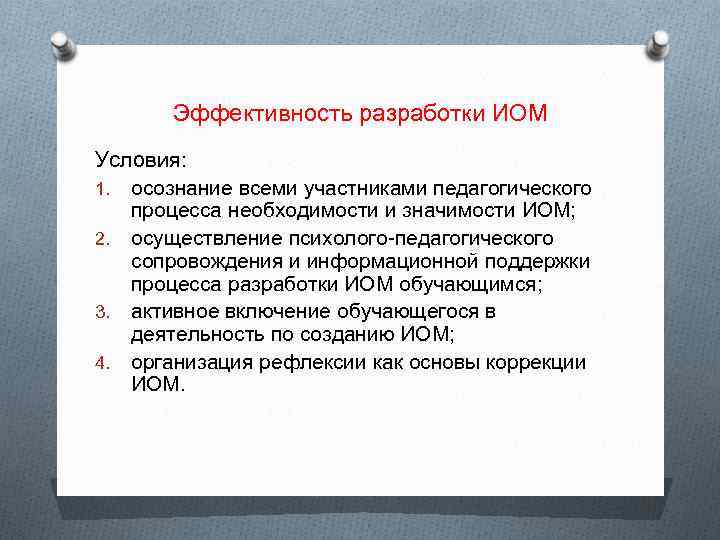 Эффективность разработки ИОМ

Условия:

1. осознание всеми участниками педагогического процесса необходимости и значимости ИОМ;
2. осуществление психолого-педагогического сопровождения и информационной поддержки процесса разработки ИОМ обучающимся;
3. активное включение обучающегося в деятельность по созданию ИОМ;
4. организация рефлексии как основы коррекции ИОМ.